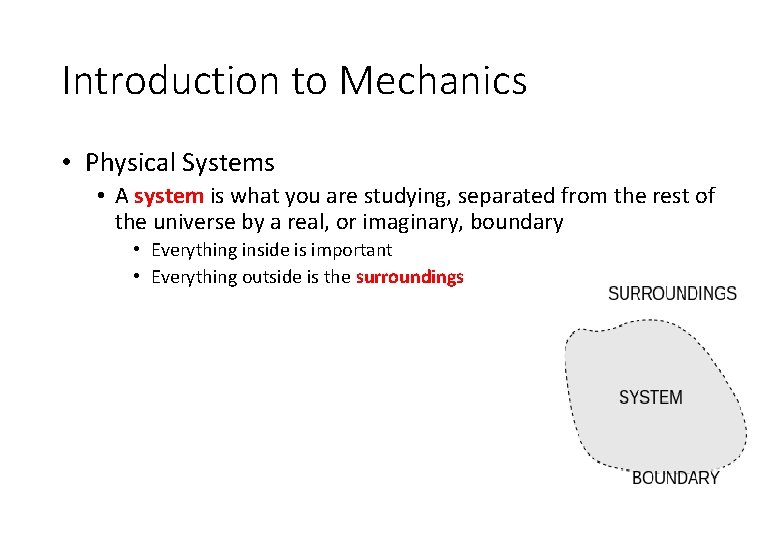 Introduction to Mechanics

• Physical Systems
  • A system is what you are studying, separated from the rest of the universe by a real, or imaginary, boundary
    • Everything inside is important
    • Everything outside is the surroundings

SURROUNDINGS

SYSTEM

BOUNDARY